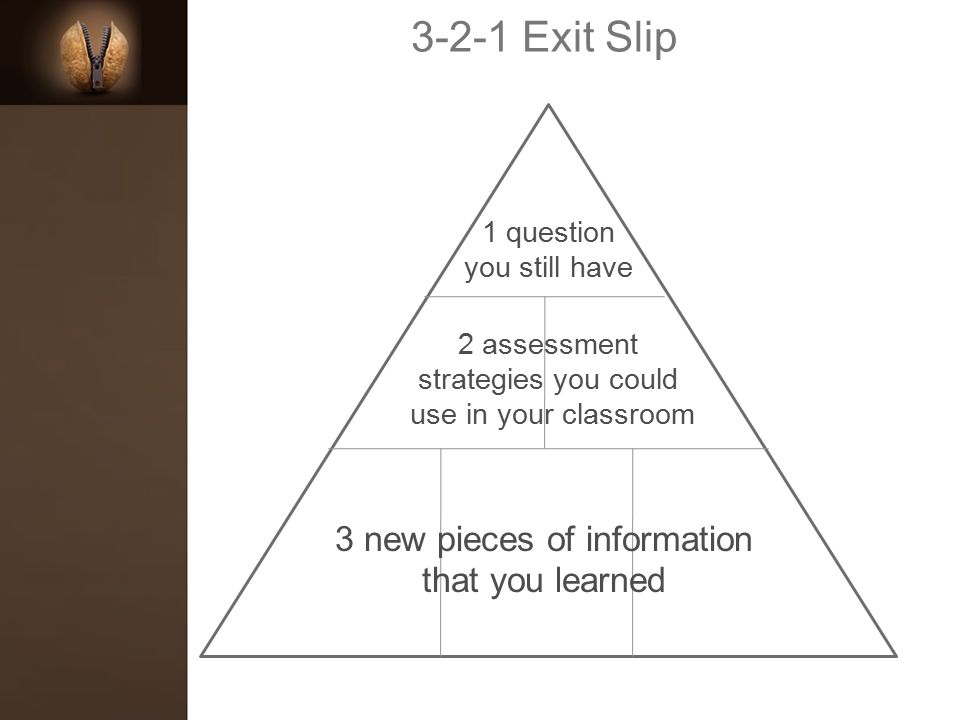 3-2-1 Exit Slip

1 question you still have

2 assessment strategies you could use in your classroom

3 new pieces of information that you learned